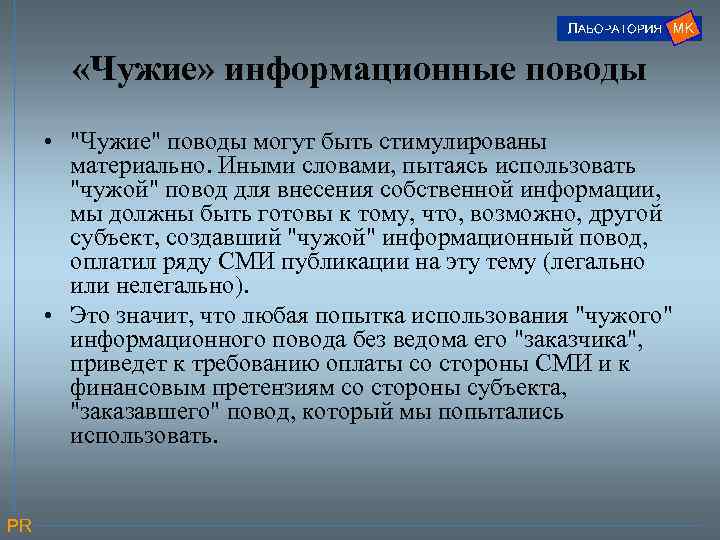 ЛАБОРАТОРИЯ МК

«Чужие» информационные поводы

• "Чужие" поводы могут быть стимулированы материально. Иными словами, пытаясь использовать "чужой" повод для внесения собственной информации, мы должны быть готовы к тому, что, возможно, другой субъект, создавший "чужой" информационный повод, оплатил ряду СМИ публикации на эту тему (легально или нелегально).

• Это значит, что любая попытка использования "чужого" информационного повода без ведома его "заказчика", приведет к требованию оплаты со стороны СМИ и к финансовым претензиям со стороны субъекта, "заказавшего" повод, который мы попытались использовать.

PR